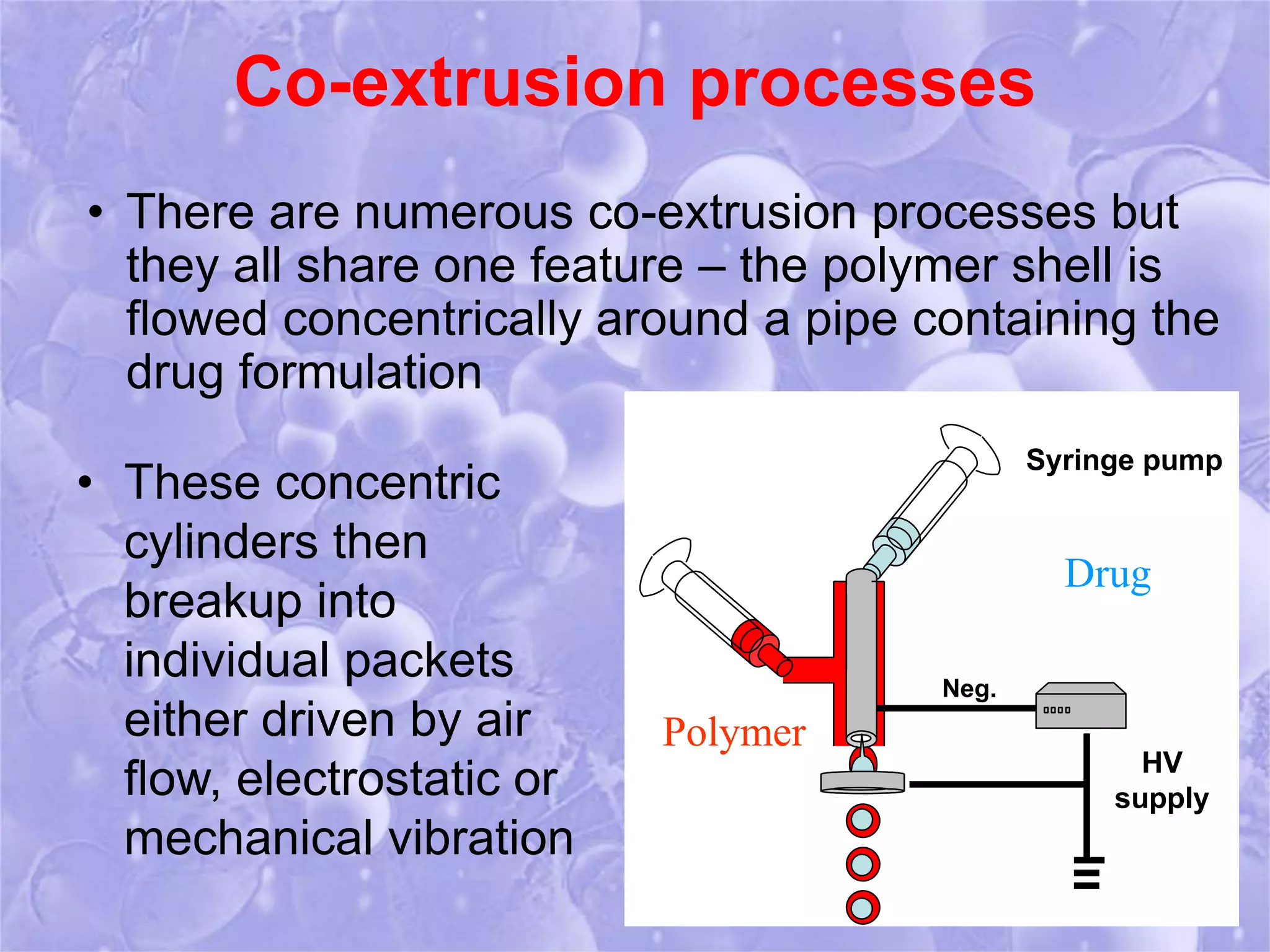 Co-extrusion processes

• There are numerous co-extrusion processes but they all share one feature – the polymer shell is flowed concentrically around a pipe containing the drug formulation

• These concentric cylinders then breakup into individual packets either driven by air flow, electrostatic or mechanical vibration

Syringe pump

Drug

Polymer

Neg.

HV supply